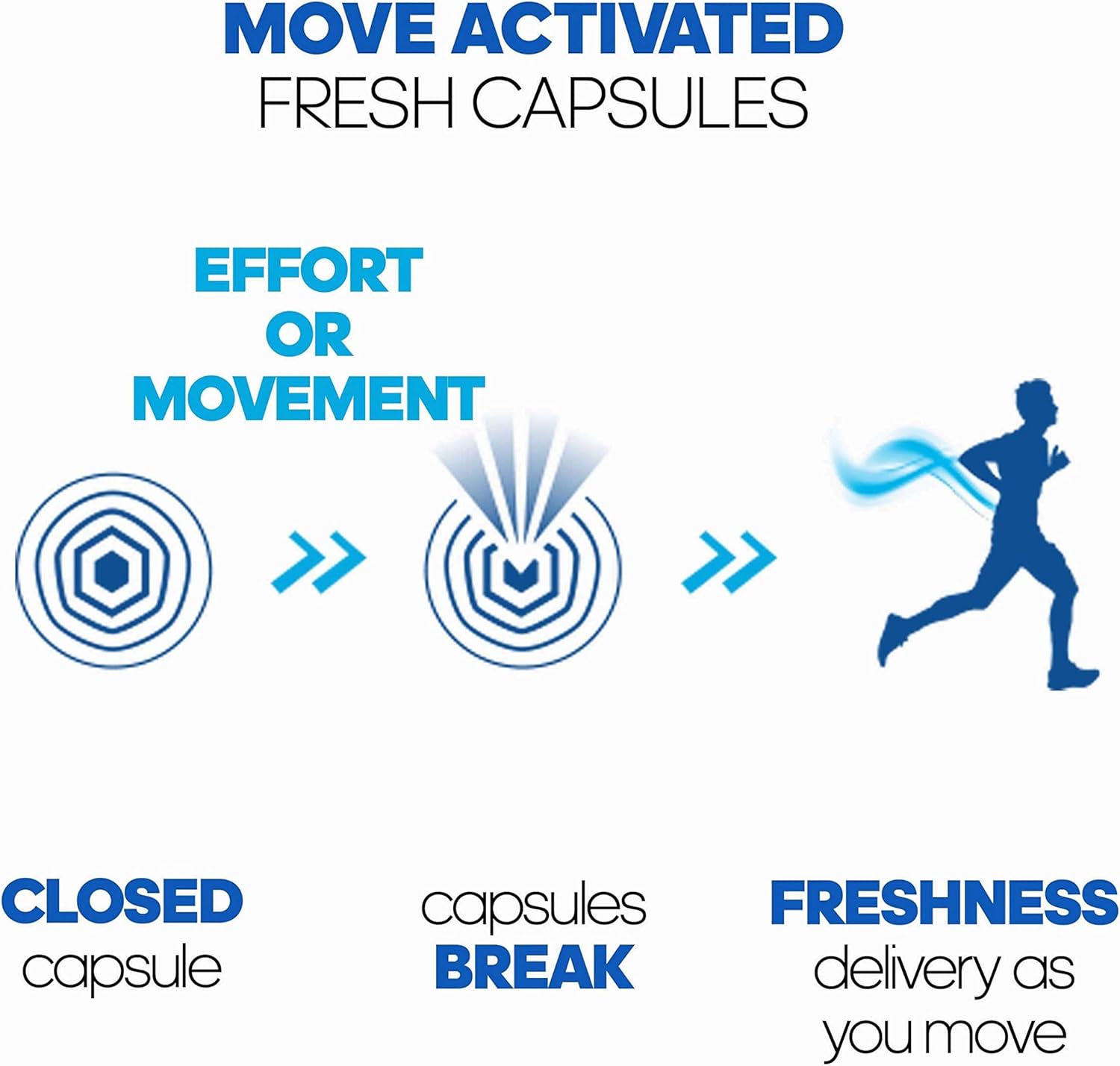 MOVE ACTIVATED
FRESH CAPSULES

EFFORT
OR
MOVEMENT

CLOSED
capsule

capsules
BREAK

FRESHNESS
delivery as
you move